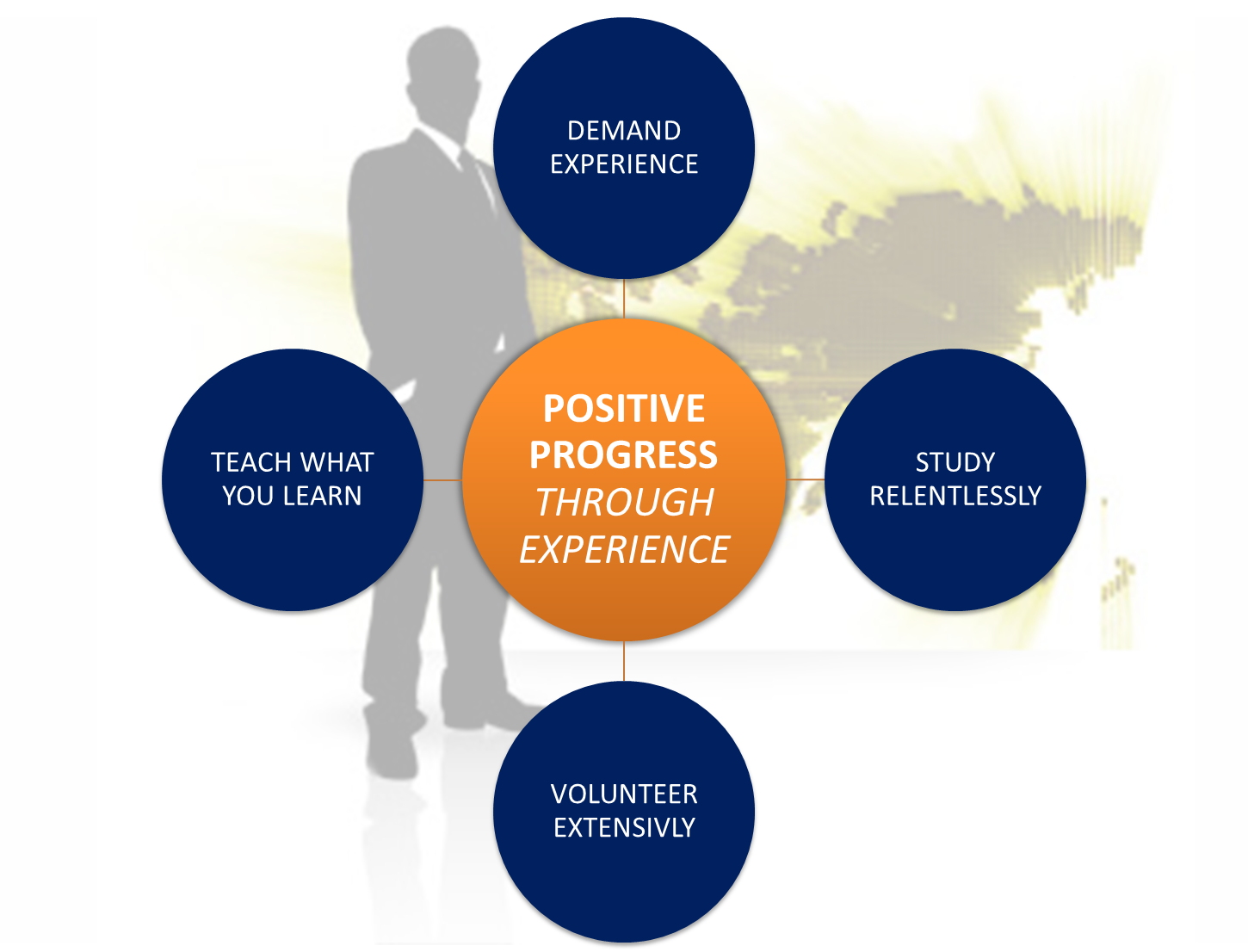 DEMAND EXPERIENCE

TEACH WHAT YOU LEARN

POSITIVE PROGRESS THROUGH EXPERIENCE

STUDY RELENTLESSLY

VOLUNTEER EXTENSIVLY